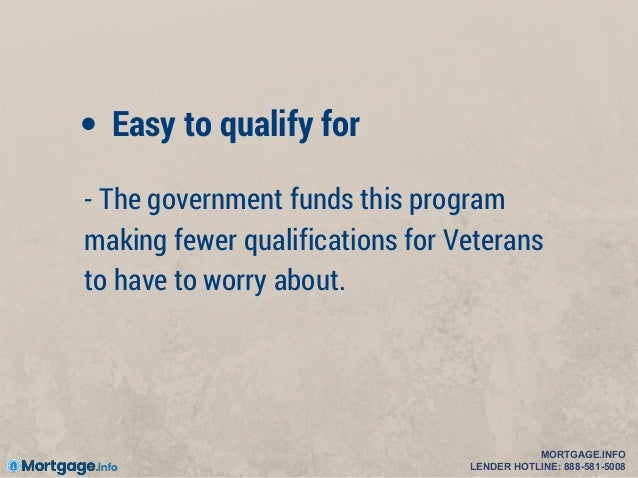 • Easy to qualify for

- The government funds this program making fewer qualifications for Veterans to have to worry about.

Mortgage.info

MORTGAGE.INFO
LENDER HOTLINE: 888-581-5008